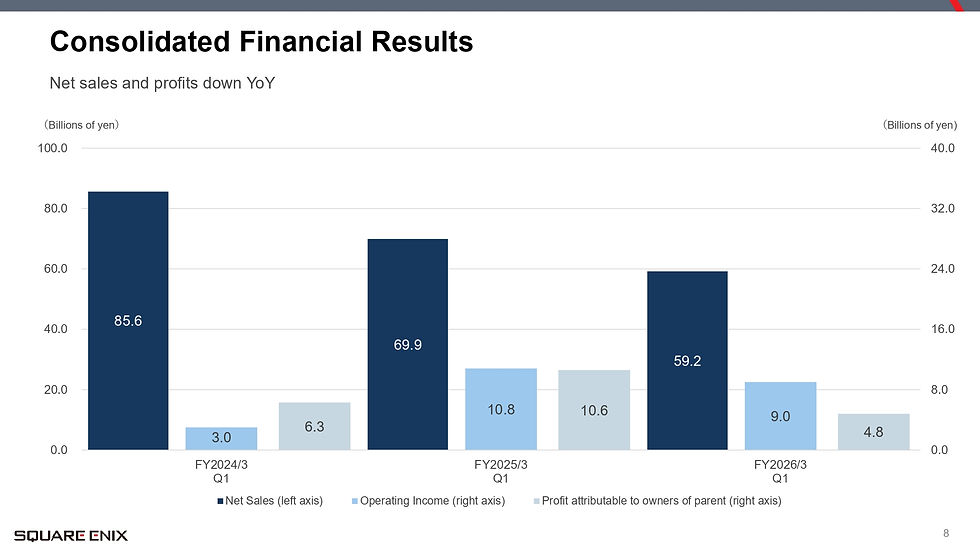 Consolidated Financial Results

Net sales and profits down YoY

(Billions of yen)

(Billions of yen)

100.0
80.0
60.0
40.0
20.0
0.0

40.0
32.0
24.0
16.0
8.0
0.0

85.6
3.0
6.3
69.9
10.8
10.6
59.2
9.0
4.8

FY2024/3 Q1
FY2025/3 Q1
FY2026/3 Q1

Net Sales (left axis)
Operating Income (right axis)
Profit attributable to owners of parent (right axis)

SQUARE ENIX

8